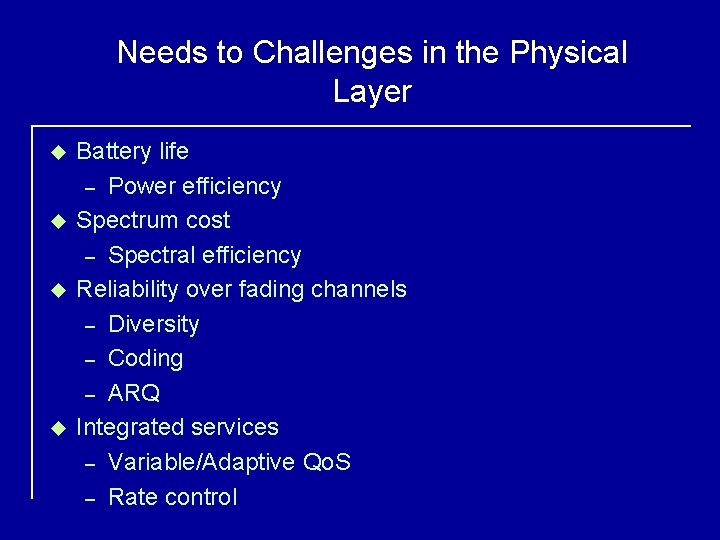 Needs to Challenges in the Physical Layer

◆ Battery life
– Power efficiency
◆ Spectrum cost
– Spectral efficiency
◆ Reliability over fading channels
– Diversity
– Coding
– ARQ
◆ Integrated services
– Variable/Adaptive QoS
– Rate control